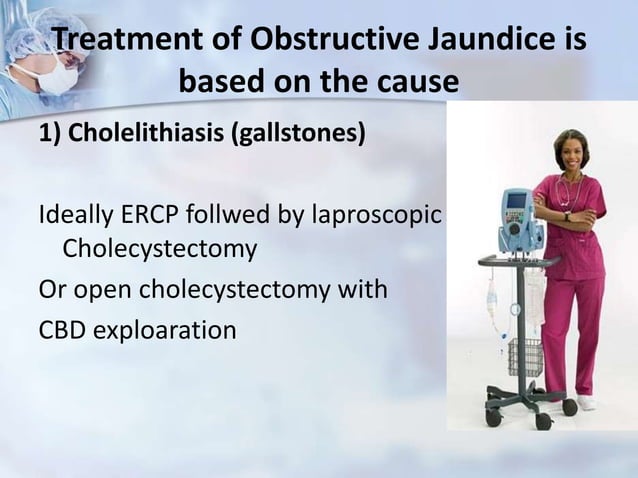 Treatment of Obstructive Jaundice is based on the cause

1) Cholelithiasis (gallstones)

Ideally ERCP follwed by laproscopic Cholecystectomy

Or open cholecystectomy with

CBD exploaration